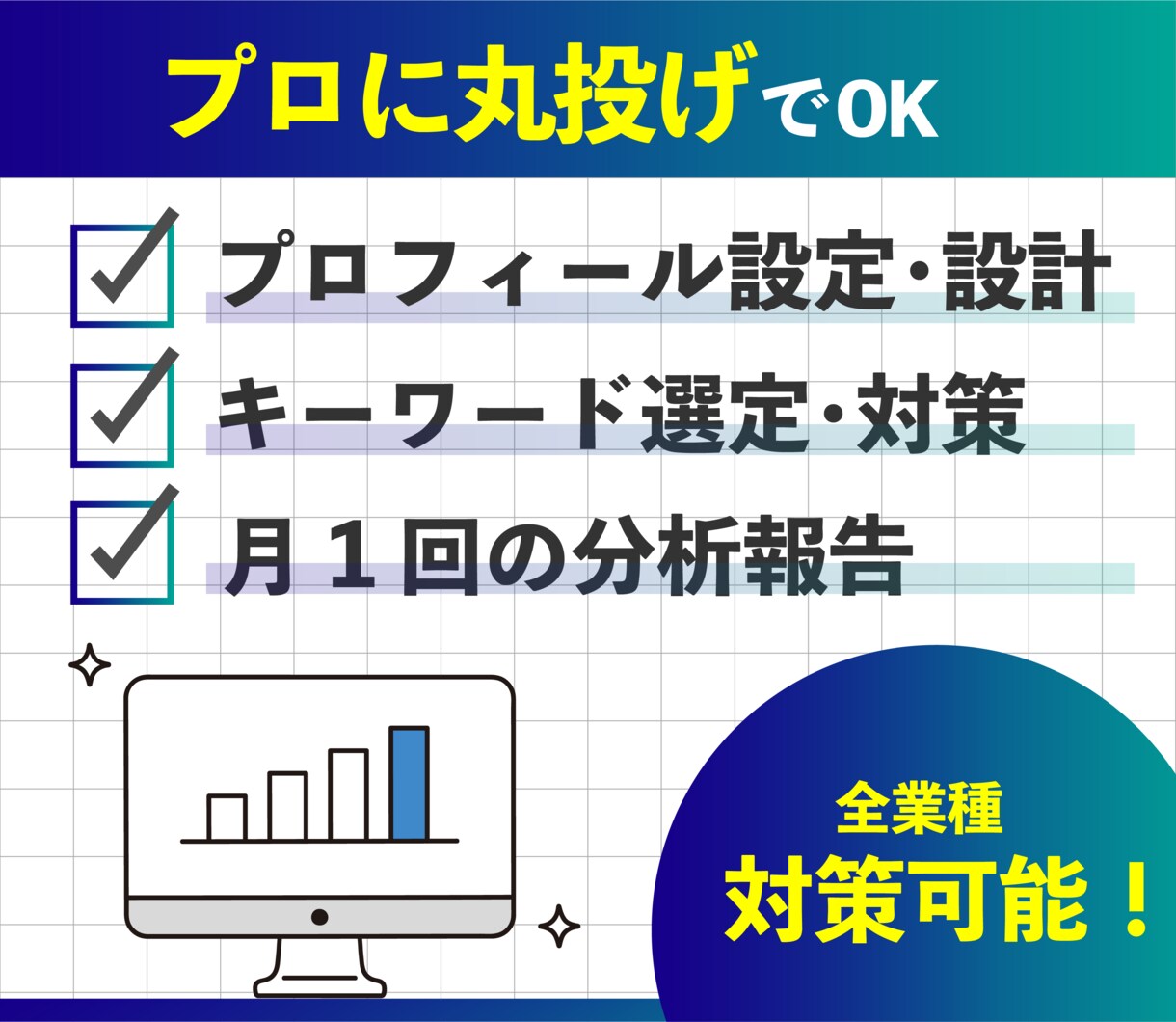 プロに丸投げでOK

☑ プロフィール設定・設計

☑ キーワード選定・対策

☑ 月１回の分析報告

全業種
対策可能！